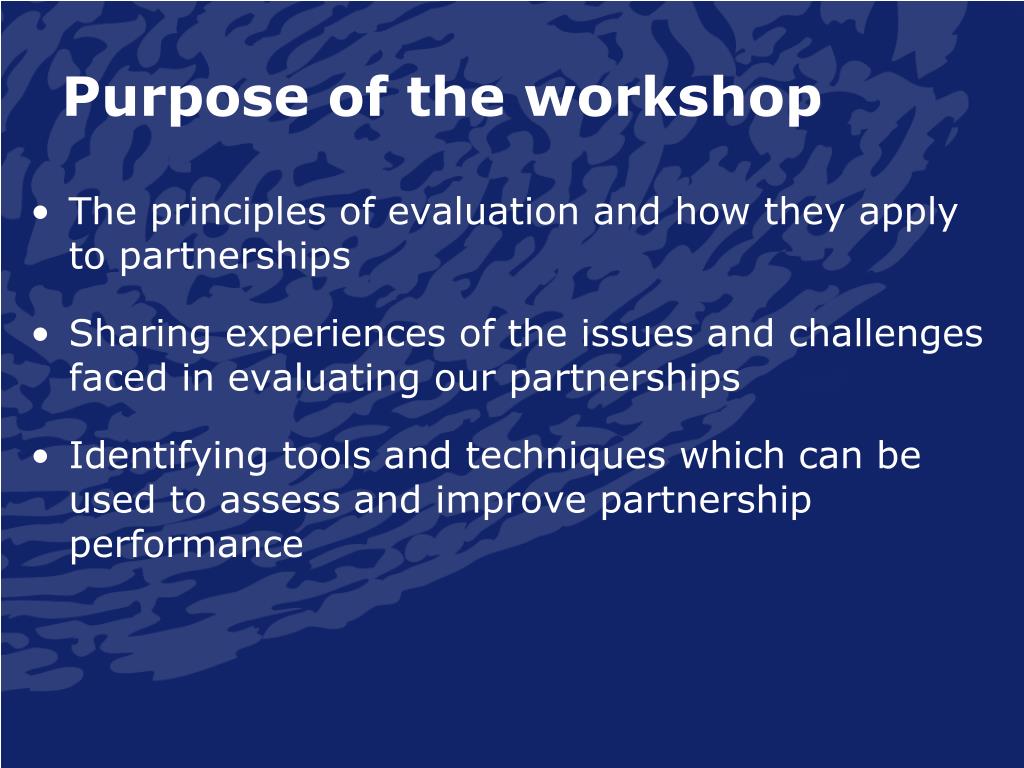 Purpose of the workshop

• The principles of evaluation and how they apply to partnerships

• Sharing experiences of the issues and challenges faced in evaluating our partnerships

• Identifying tools and techniques which can be used to assess and improve partnership performance